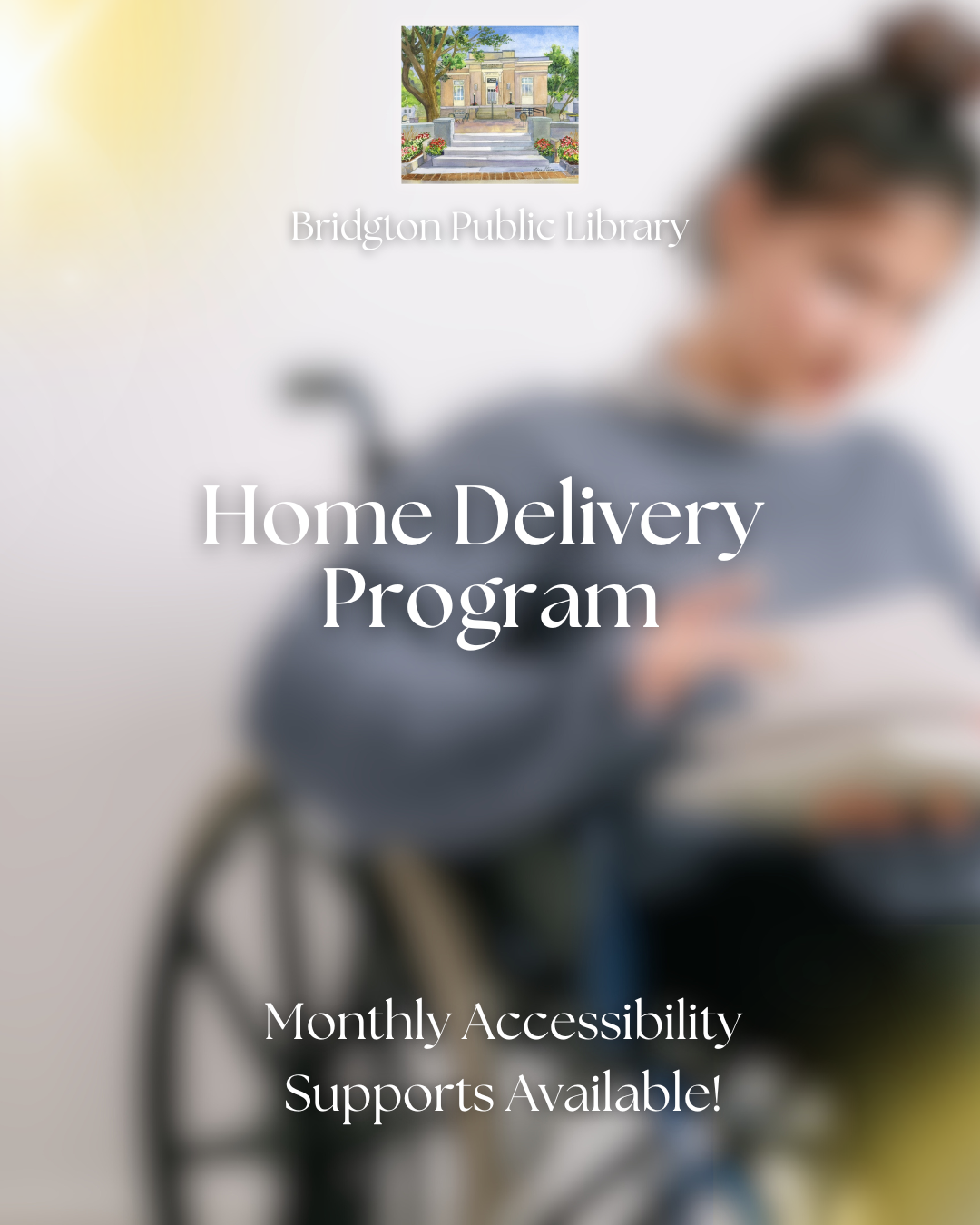 Bridgton Public Library

Home Delivery Program

Monthly Accessibility Supports Available!